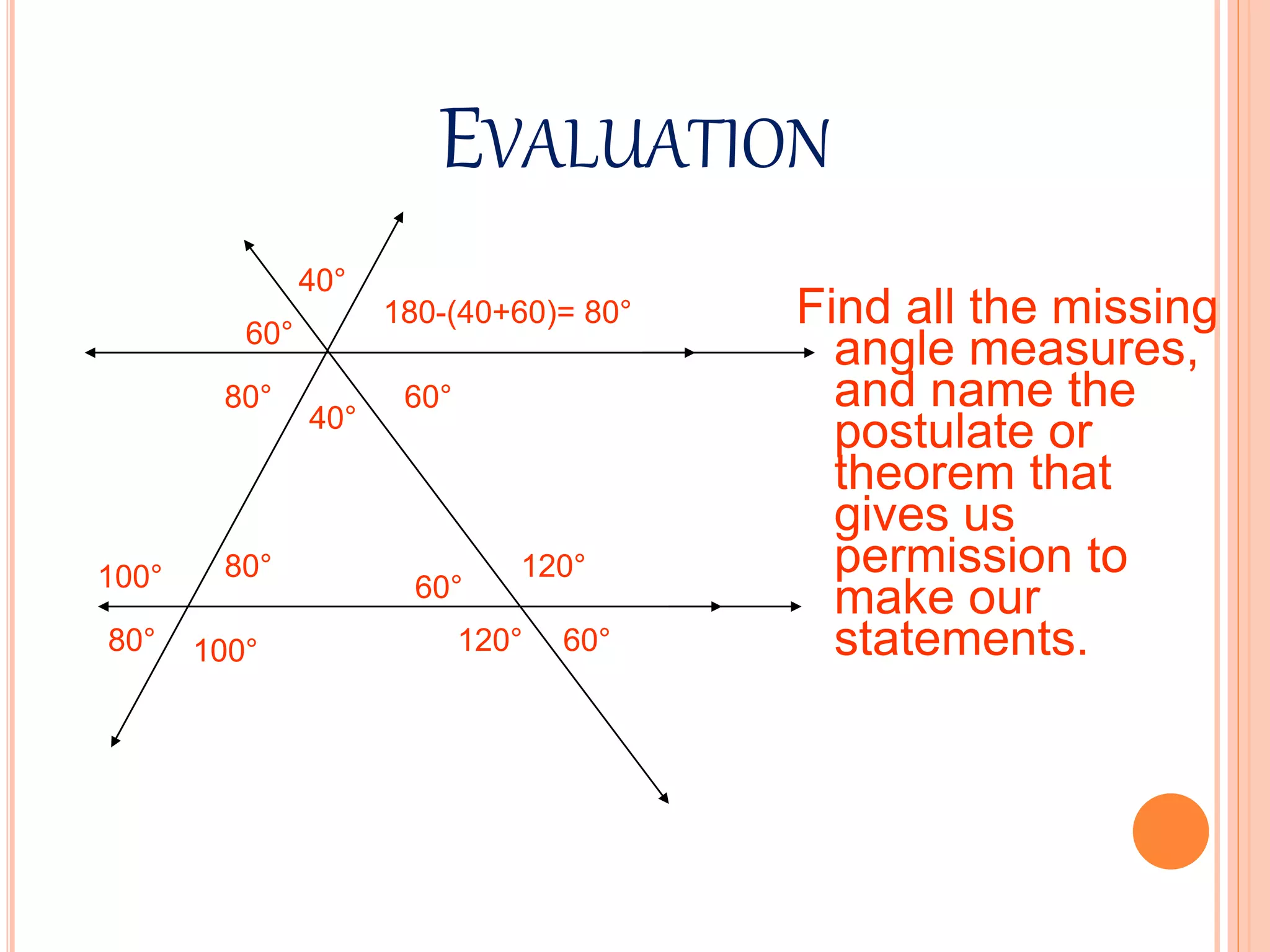 EVALUATION

40°

60°

180-(40+60)= 80°

80°

40°

60°

100°

80°

60°

120°

80°

100°

120°

60°

Find all the missing angle measures, and name the postulate or theorem that gives us permission to make our statements.